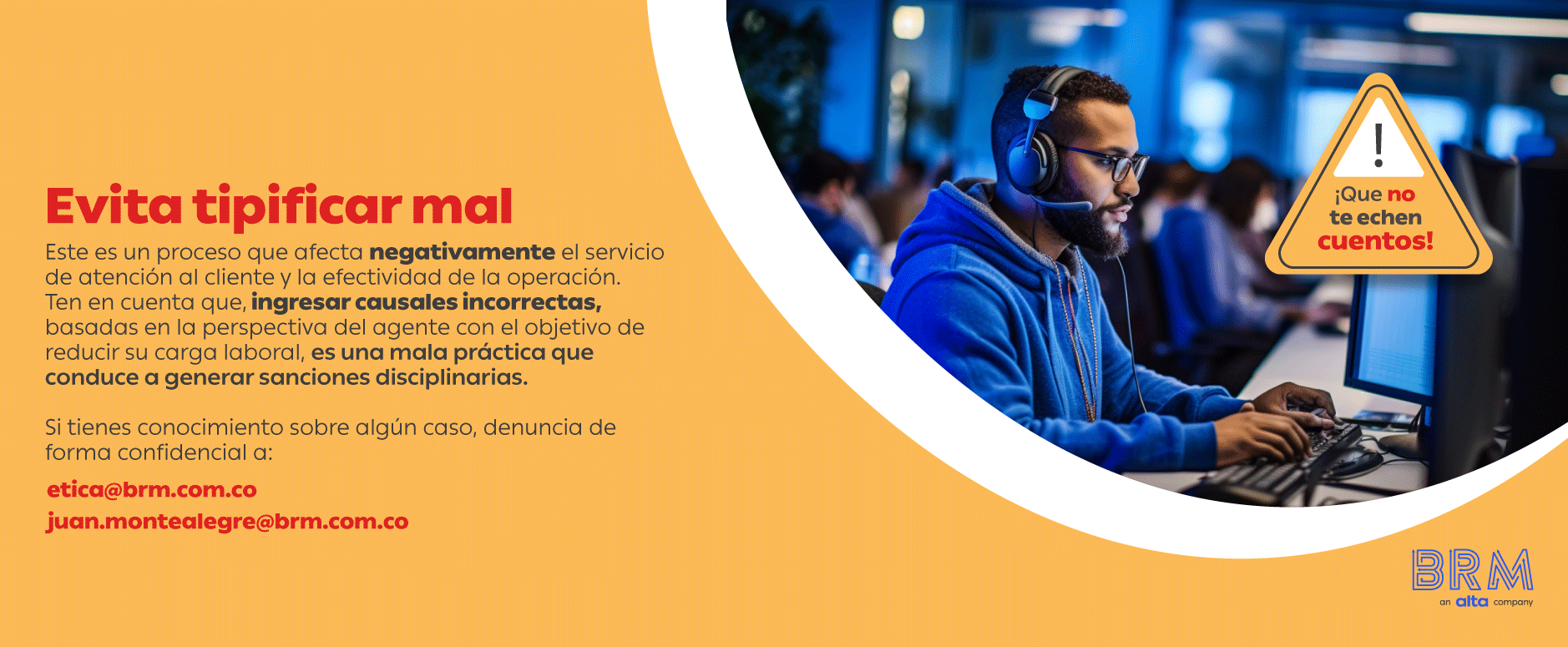 Evita tipificar mal

Este es un proceso que afecta negativamente el servicio de atención al cliente y la efectividad de la operación. Ten en cuenta que, ingresar causales incorrectas, basadas en la perspectiva del agente con el objetivo de reducir su carga laboral, es una mala práctica que conduce a generar sanciones disciplinarias.

Si tienes conocimiento sobre algún caso, denuncia de forma confidencial a:

etica@brm.com.co
juan.montealegre@brm.com.co

!
¡Que no te echen cuentos!

BRM
an alta company